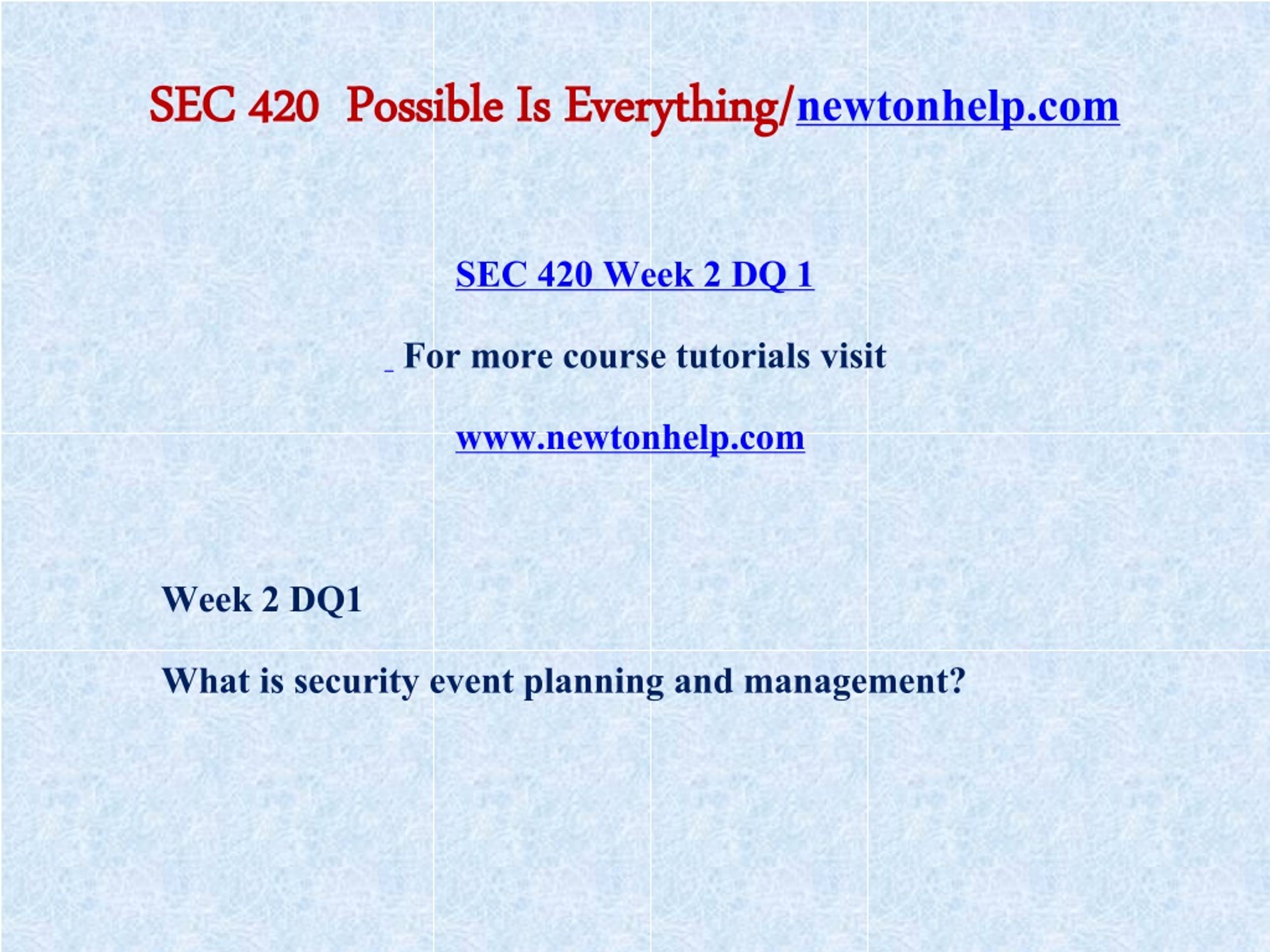 SEC 420 Possible Is Everything/newtonhelp.com

SEC 420 Week 2 DQ 1

For more course tutorials visit

www.newtonhelp.com

Week 2 DQ1

What is security event planning and management?